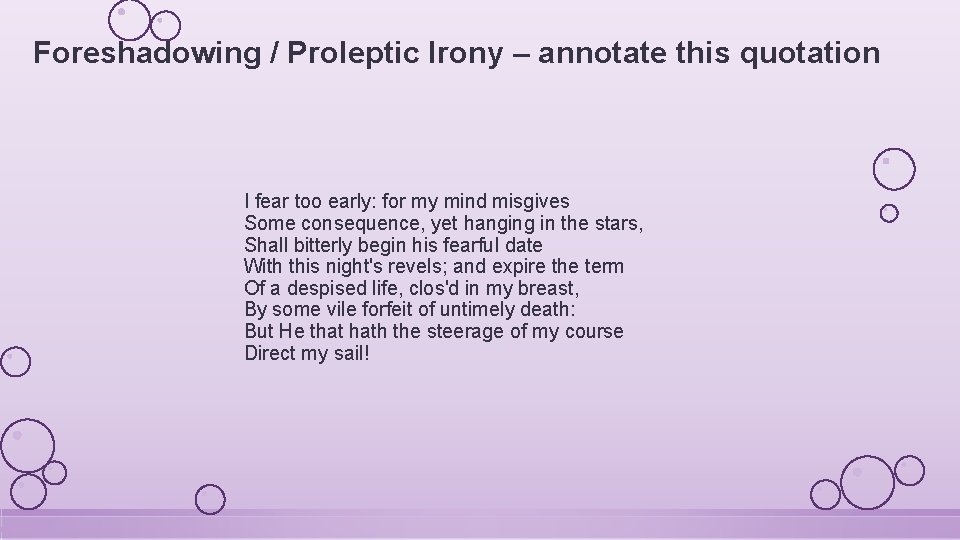 Foreshadowing / Proleptic Irony – annotate this quotation

I fear too early: for my mind misgives
Some consequence, yet hanging in the stars,
Shall bitterly begin his fearful date
With this night's revels; and expire the term
Of a despised life, clos'd in my breast,
By some vile forfeit of untimely death:
But He that hath the steerage of my course
Direct my sail!